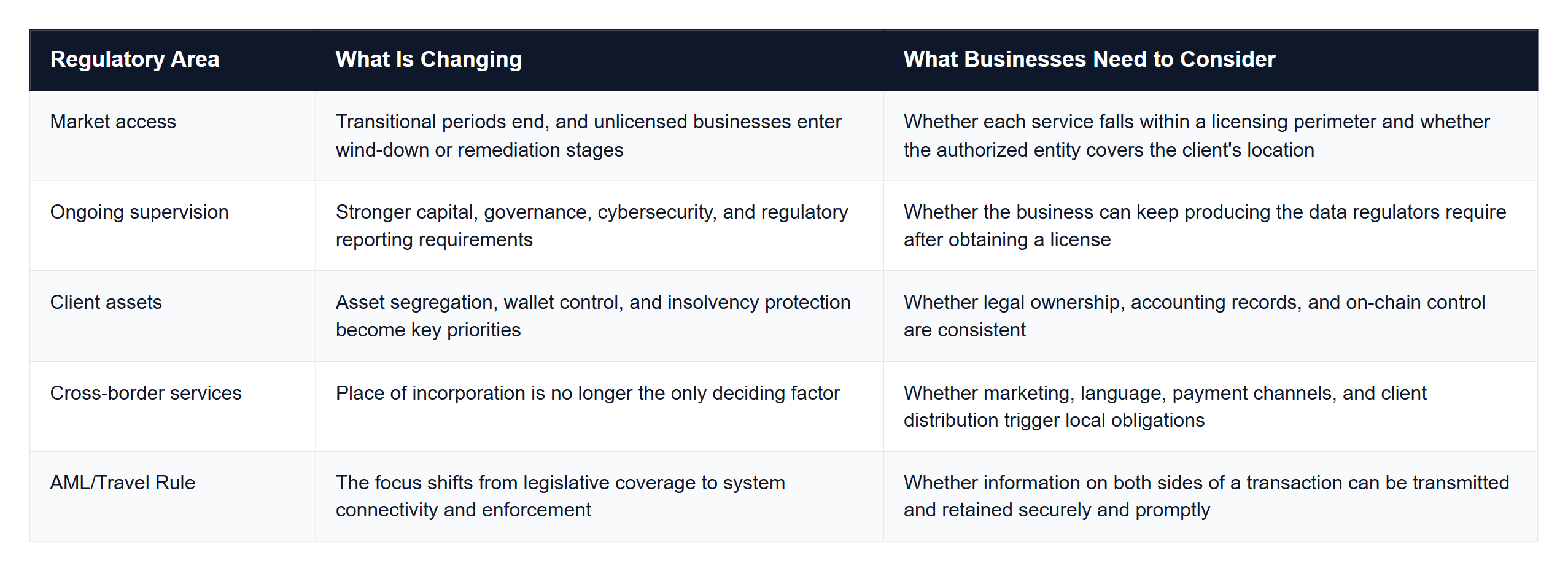 | Regulatory Area | What Is Changing | What Businesses Need to Consider |
|---|---|---|
| Market access | Transitional periods end, and unlicensed businesses enter wind-down or remediation stages | Whether each service falls within a licensing perimeter and whether the authorized entity covers the client's location |
| Ongoing supervision | Stronger capital, governance, cybersecurity, and regulatory reporting requirements | Whether the business can keep producing the data regulators require after obtaining a license |
| Client assets | Asset segregation, wallet control, and insolvency protection become key priorities | Whether legal ownership, accounting records, and on-chain control are consistent |
| Cross-border services | Place of incorporation is no longer the only deciding factor | Whether marketing, language, payment channels, and client distribution trigger local obligations |
| AML/Travel Rule | The focus shifts from legislative coverage to system connectivity and enforcement | Whether information on both sides of a transaction can be transmitted and retained securely and promptly |